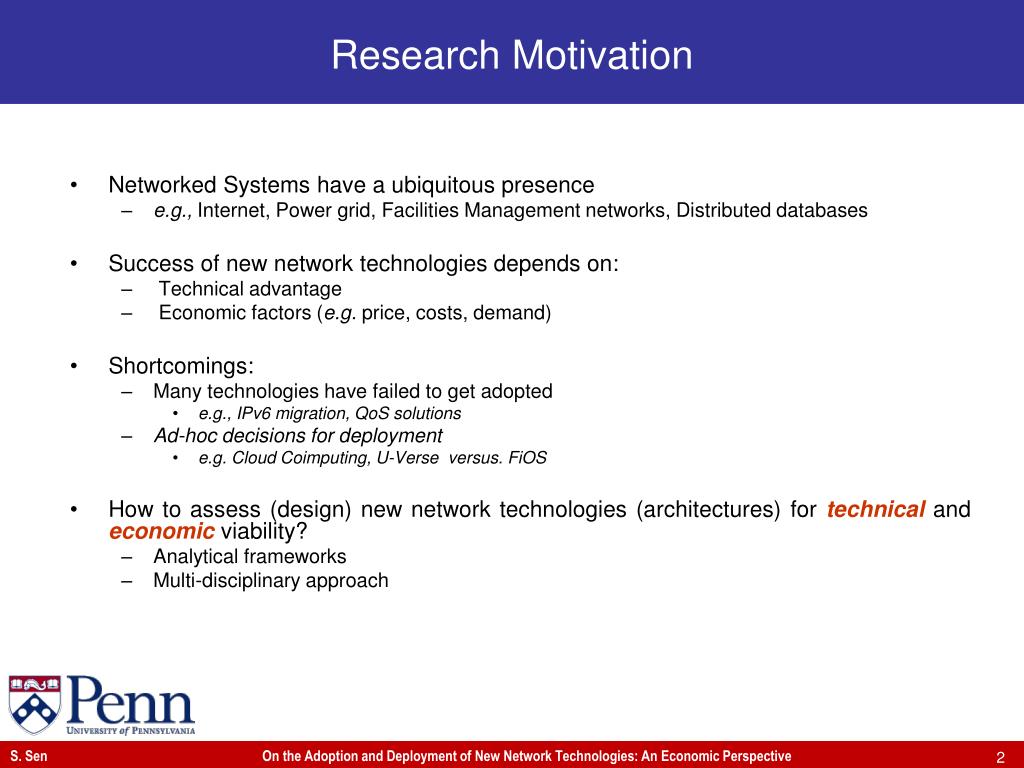 Research Motivation

• Networked Systems have a ubiquitous presence
– e.g., Internet, Power grid, Facilities Management networks, Distributed databases

• Success of new network technologies depends on:
– Technical advantage
– Economic factors (e.g. price, costs, demand)

• Shortcomings:
– Many technologies have failed to get adopted
• e.g., IPv6 migration, QoS solutions
– Ad-hoc decisions for deployment
• e.g. Cloud Coimputing, U-Verse versus. FiOS

• How to assess (design) new network technologies (architectures) for technical and economic viability?
– Analytical frameworks
– Multi-disciplinary approach

Penn
UNIVERSITY of PENNSYLVANIA

S. Sen On the Adoption and Deployment of New Network Technologies: An Economic Perspective 2